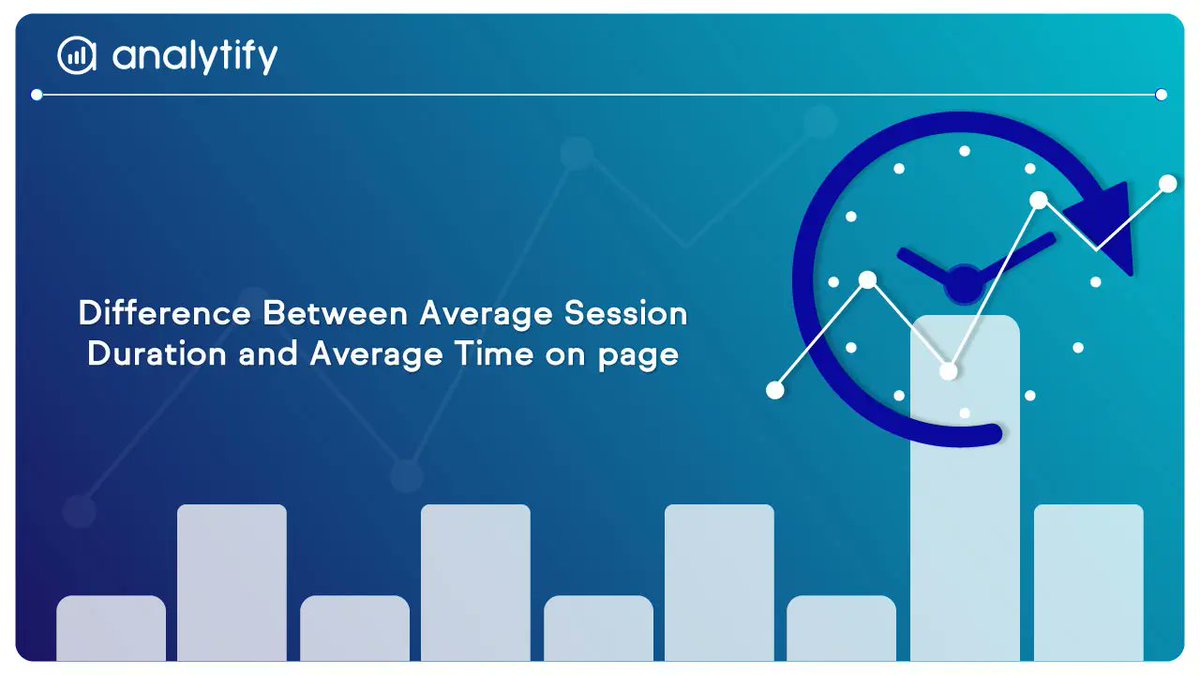 analytify

Difference Between Average Session Duration and Average Time on page